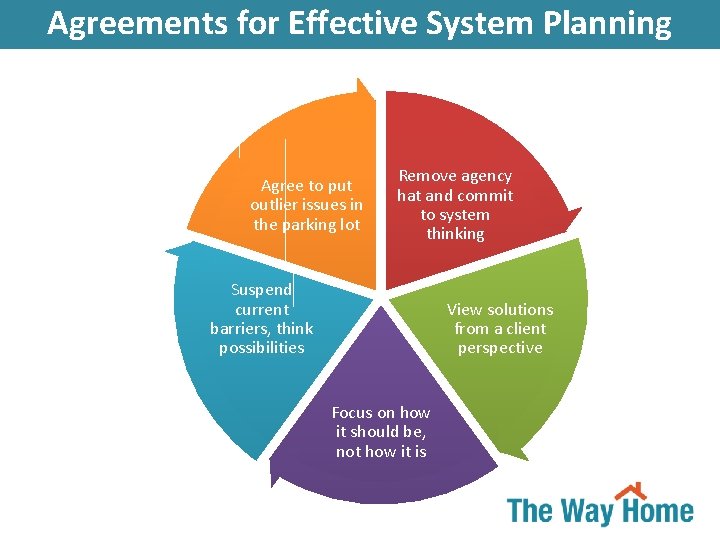 Agreements for Effective System Planning

Remove agency hat and commit to system thinking

View solutions from a client perspective

Focus on how it should be, not how it is

Suspend current barriers, think possibilities

Agree to put outlier issues in the parking lot

The Way Home